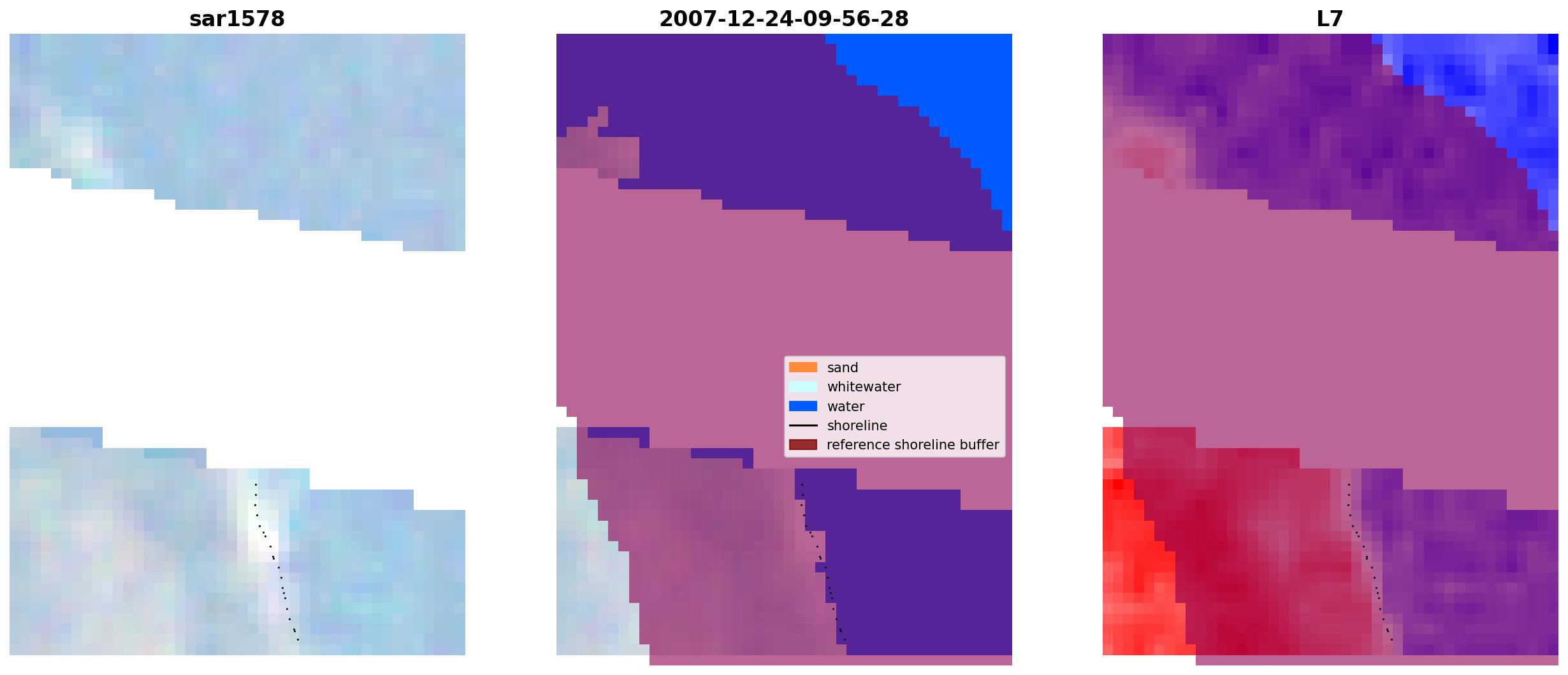 sar1578

2007-12-24-09-56-28

sand
whitewater
water
shoreline
reference shoreline buffer

L7